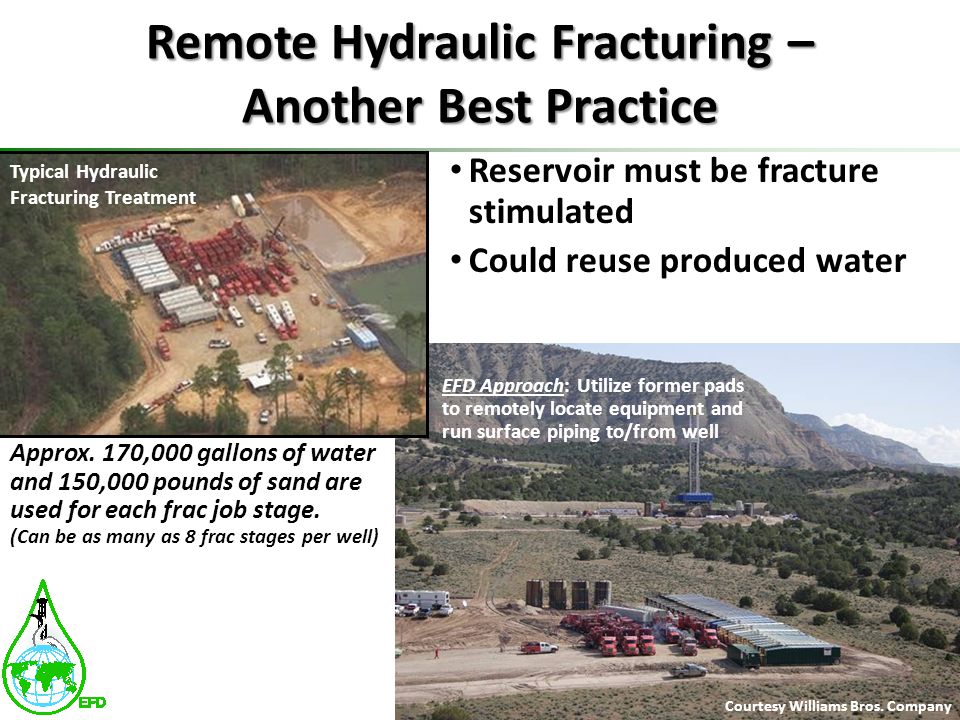 Remote Hydraulic Fracturing – Another Best Practice

Typical Hydraulic Fracturing Treatment

• Reservoir must be fracture stimulated

• Could reuse produced water

EFD Approach: Utilize former pads to remotely locate equipment and run surface piping to/from well

Approx. 170,000 gallons of water and 150,000 pounds of sand are used for each frac job stage.
(Can be as many as 8 frac stages per well)

EFD

Courtesy Williams Bros. Company